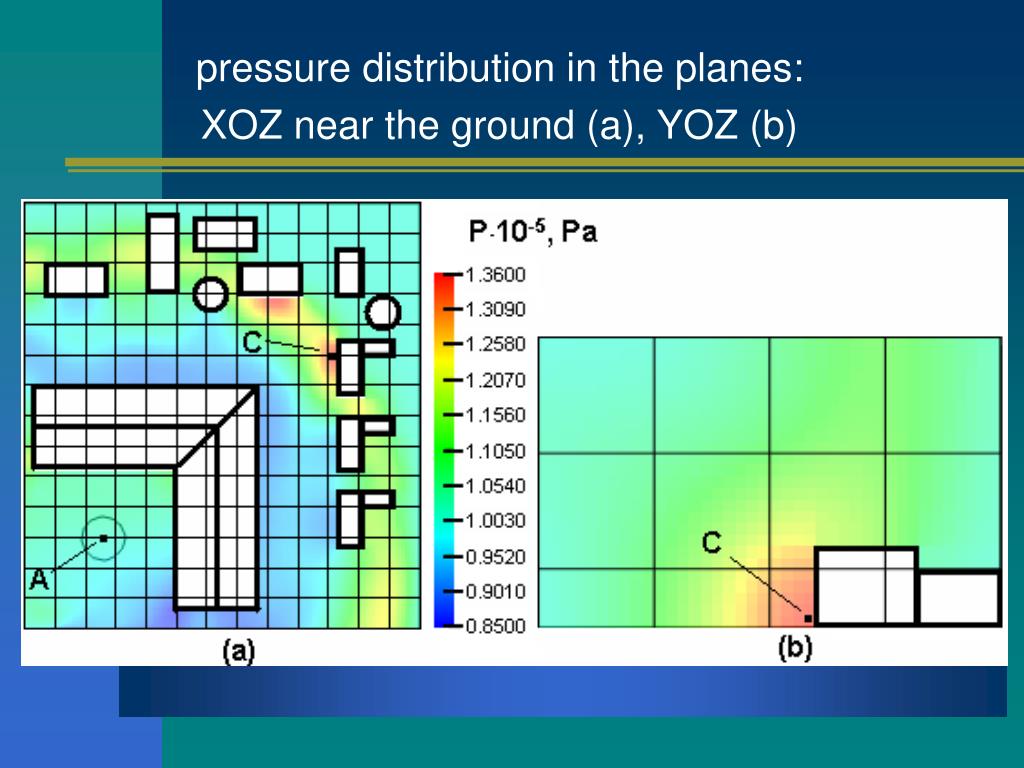 pressure distribution in the planes:
XOZ near the ground (a), YOZ (b)

C

A

(a)

$P \cdot 10^{-5}$, Pa

1.3600
1.3090
1.2580
1.2070
1.1560
1.1050
1.0540
1.0030
0.9520
0.9010
0.8500

C

(b)